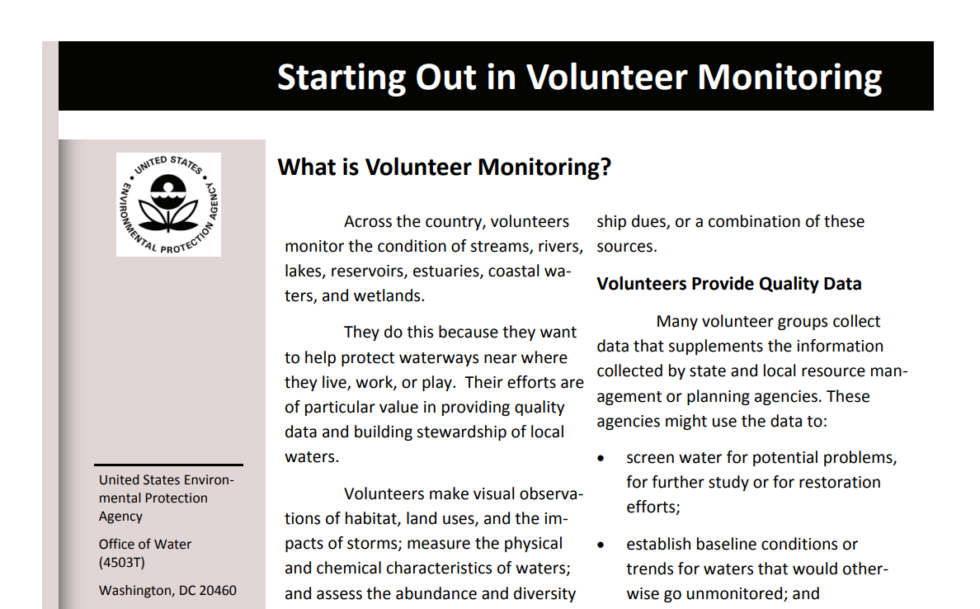 Starting Out in Volunteer Monitoring

UNITED STATES ENVIRONMENTAL PROTECTION AGENCY

United States Environmental Protection Agency

Office of Water (4503T)

Washington, DC 20460

What is Volunteer Monitoring?

Across the country, volunteers monitor the condition of streams, rivers, lakes, reservoirs, estuaries, coastal waters, and wetlands.

They do this because they want to help protect waterways near where they live, work, or play. Their efforts are of particular value in providing quality data and building stewardship of local waters.

Volunteers make visual observations of habitat, land uses, and the impacts of storms; measure the physical and chemical characteristics of waters; and assess the abundance and diversity

ship dues, or a combination of these sources.

Volunteers Provide Quality Data

Many volunteer groups collect data that supplements the information collected by state and local resource management or planning agencies. These agencies might use the data to:

• screen water for potential problems, for further study or for restoration efforts;

• establish baseline conditions or trends for waters that would otherwise go unmonitored; and